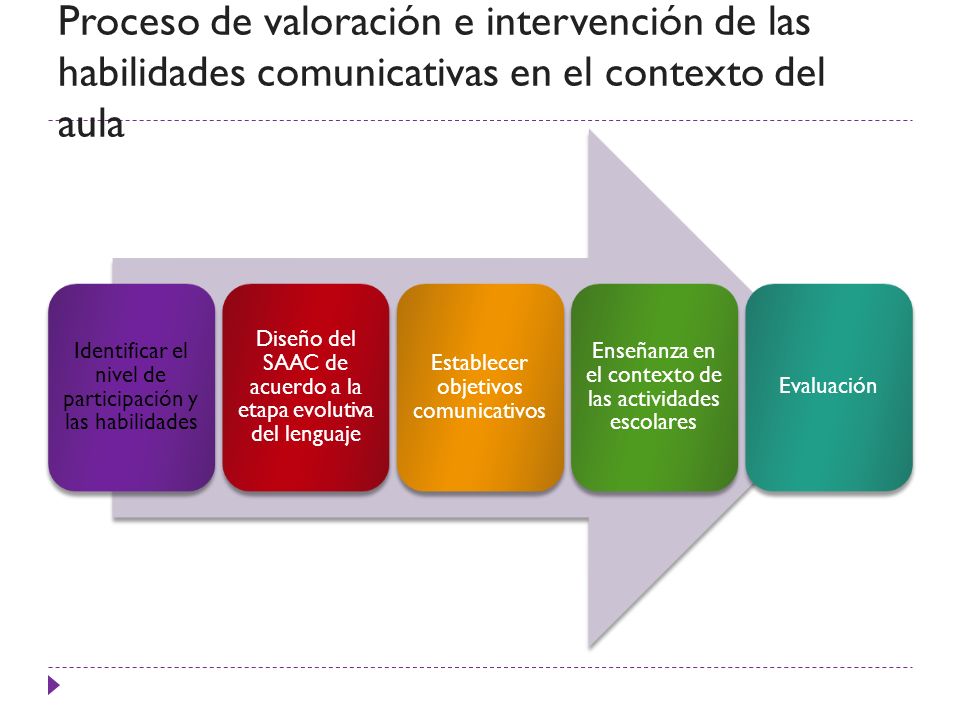 Proceso de valoración e intervención de las habilidades comunicativas en el contexto del aula

Identificar el nivel de participación y las habilidades

Diseño del SAAC de acuerdo a la etapa evolutiva del lenguaje

Establecer objetivos comunicativos

Enseñanza en el contexto de las actividades escolares

Evaluación